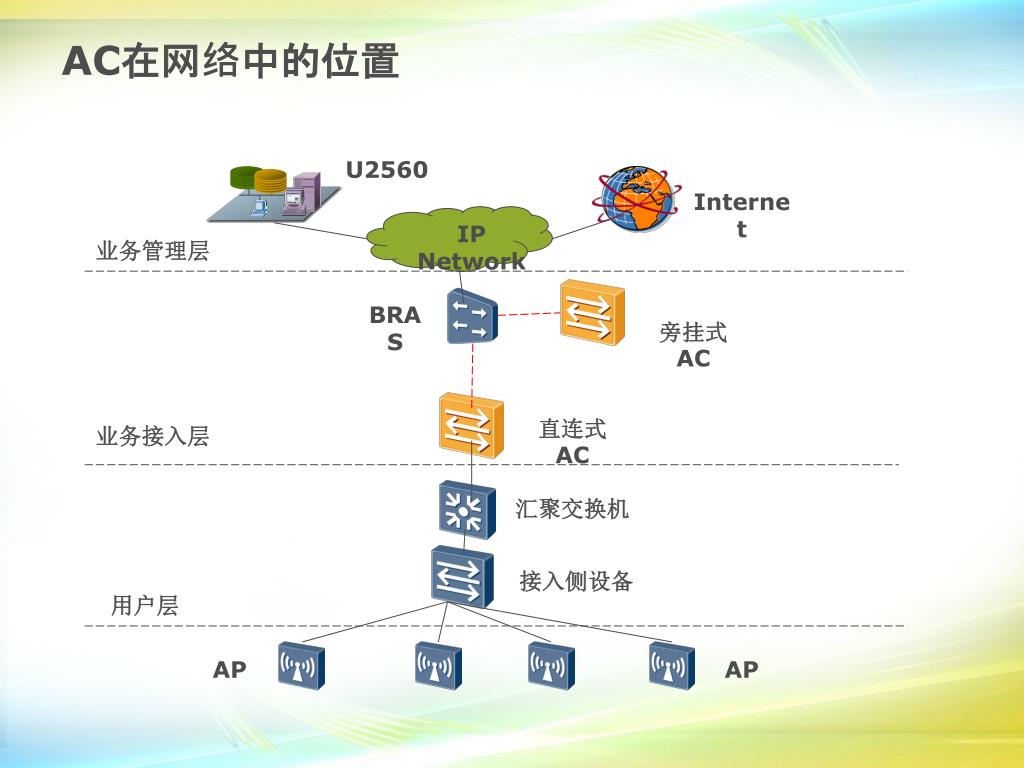 AC在网络中的位置

U2560

Internet

IP Network

业务管理层

BRAS

旁挂式 AC

业务接入层

直连式 AC

汇聚交换机

接入侧设备

用户层

AP

AP